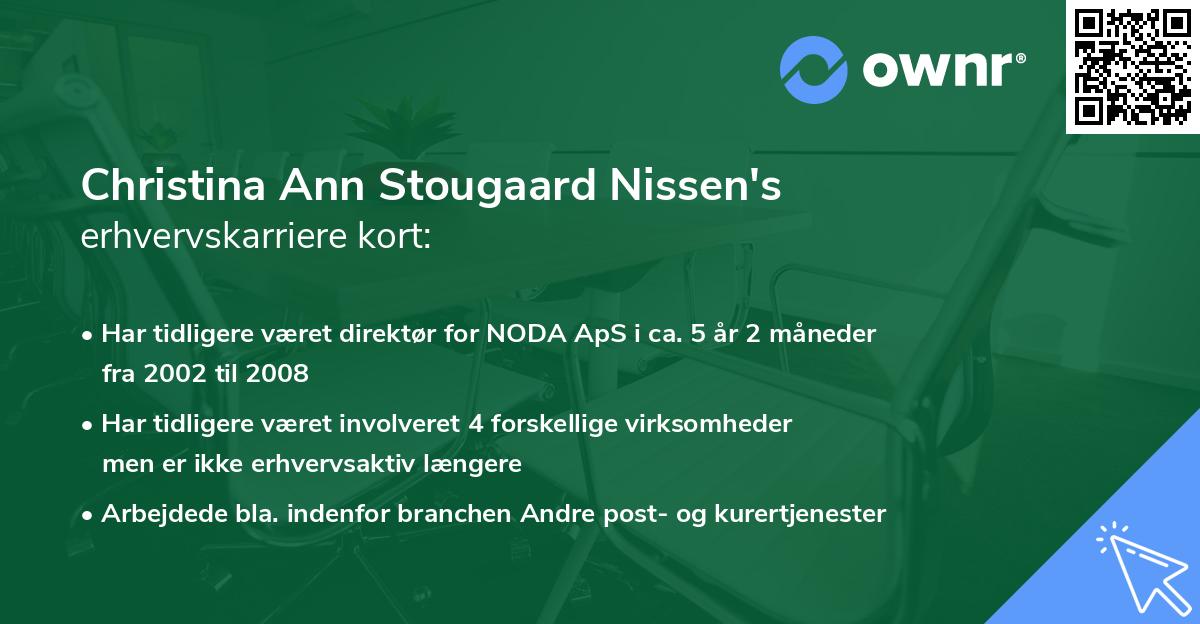 ownr®

Christina Ann Stougaard Nissen's
erhvervskarriere kort:

• Har tidligere været direktør for NODA ApS i ca. 5 år 2 måneder fra 2002 til 2008
• Har tidligere været involveret 4 forskellige virksomheder men er ikke erhvervsaktiv længere
• Arbejdede bla. indenfor branchen Andre post- og kurertjenester